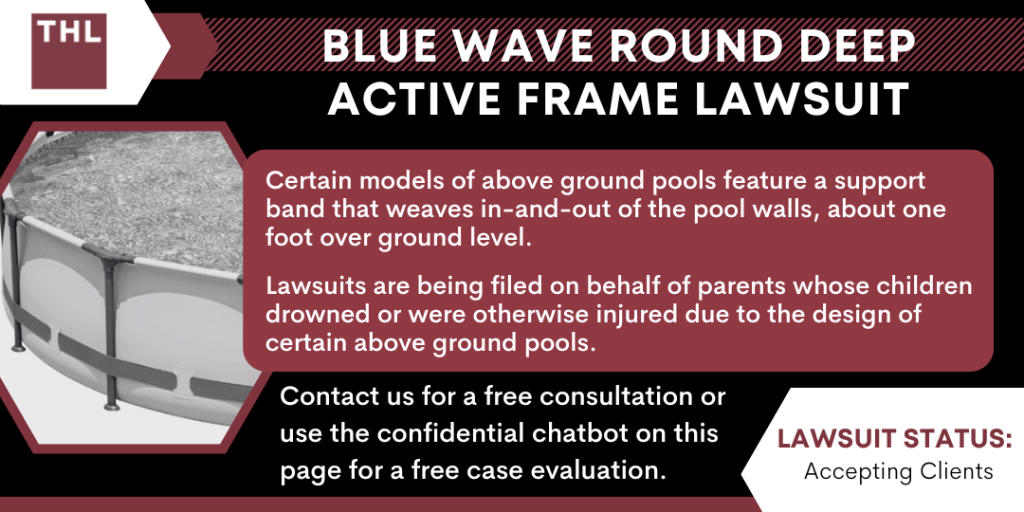 THL

BLUE WAVE ROUND DEEP ACTIVE FRAME LAWSUIT

Certain models of above ground pools feature a support band that weaves in-and-out of the pool walls, about one foot over ground level.

Lawsuits are being filed on behalf of parents whose children drowned or were otherwise injured due to the design of certain above ground pools.

Contact us for a free consultation or use the confidential chatbot on this page for a free case evaluation.

LAWSUIT STATUS:
Accepting Clients